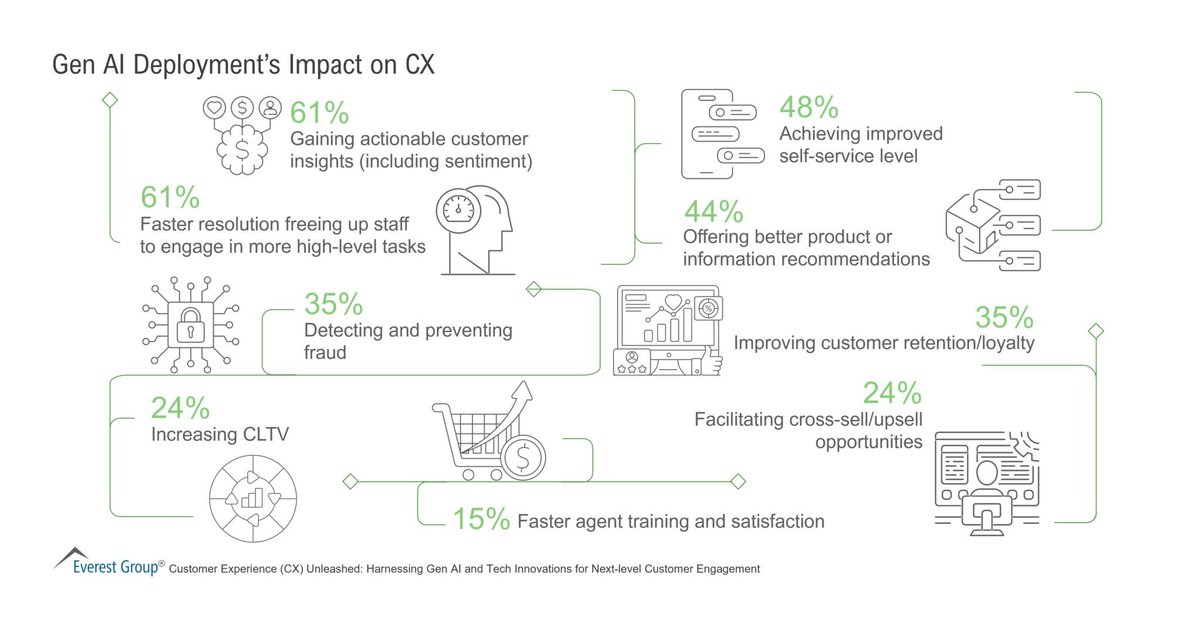 Gen AI Deployment's Impact on CX

61%
Gaining actionable customer insights (including sentiment)

61%
Faster resolution freeing up staff to engage in more high-level tasks

48%
Achieving improved self-service level

44%
Offering better product or information recommendations

35%
Detecting and preventing fraud

35%
Improving customer retention/loyalty

24%
Increasing CLTV

24%
Facilitating cross-sell/upsell opportunities

15% Faster agent training and satisfaction

Everest Group® Customer Experience (CX) Unleashed: Harnessing Gen AI and Tech Innovations for Next-level Customer Engagement